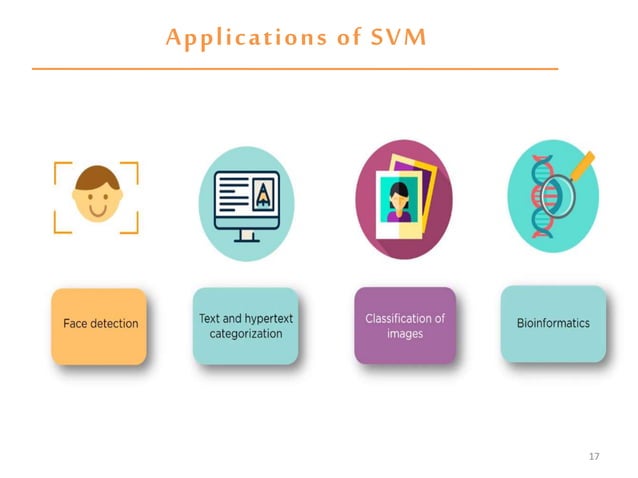 Applications of SVM

Face detection

Text and hypertext categorization

Classification of images

Bioinformatics

17